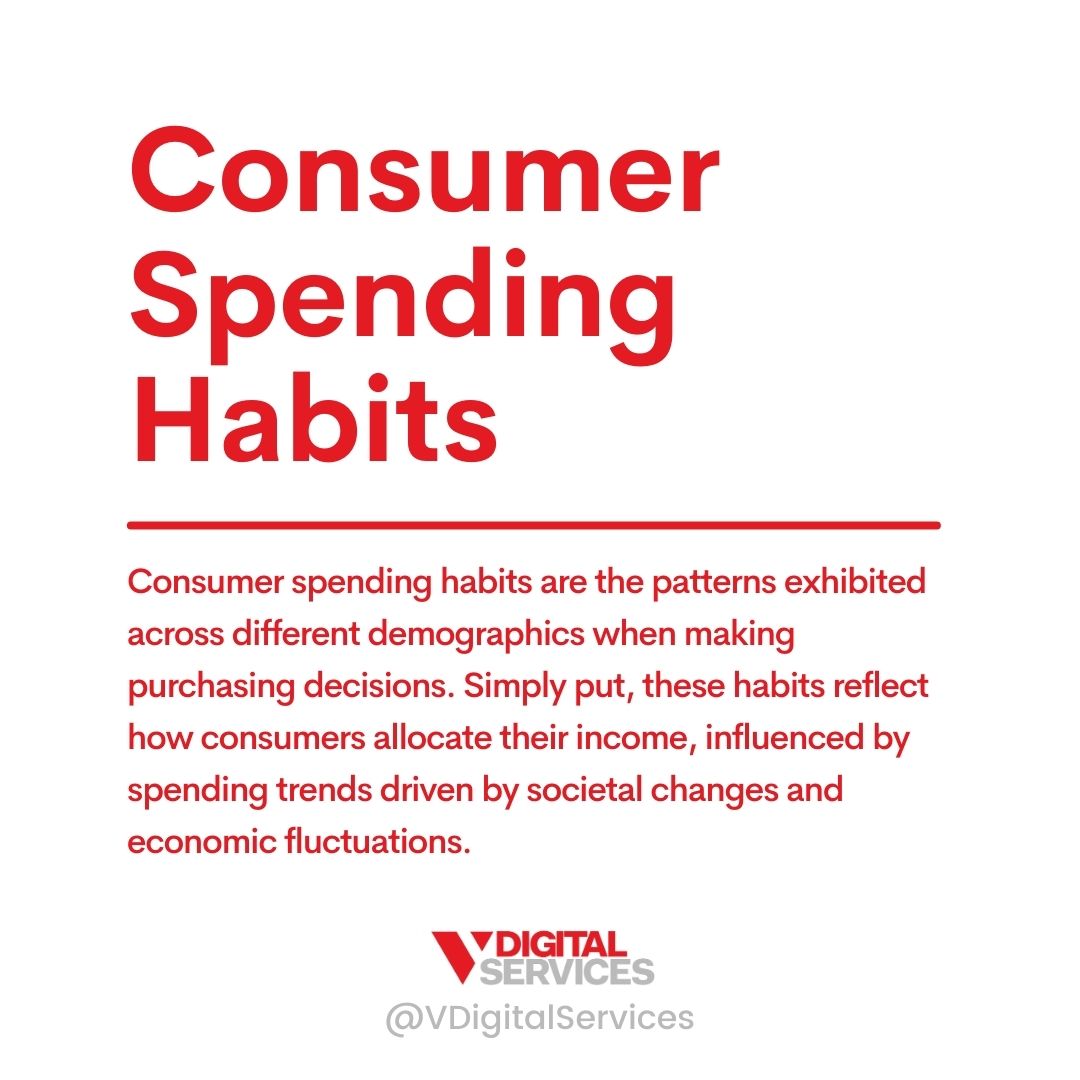 Consumer Spending Habits

Consumer spending habits are the patterns exhibited across different demographics when making purchasing decisions. Simply put, these habits reflect how consumers allocate their income, influenced by spending trends driven by societal changes and economic fluctuations.

V DIGITAL SERVICES

@VDigitalServices